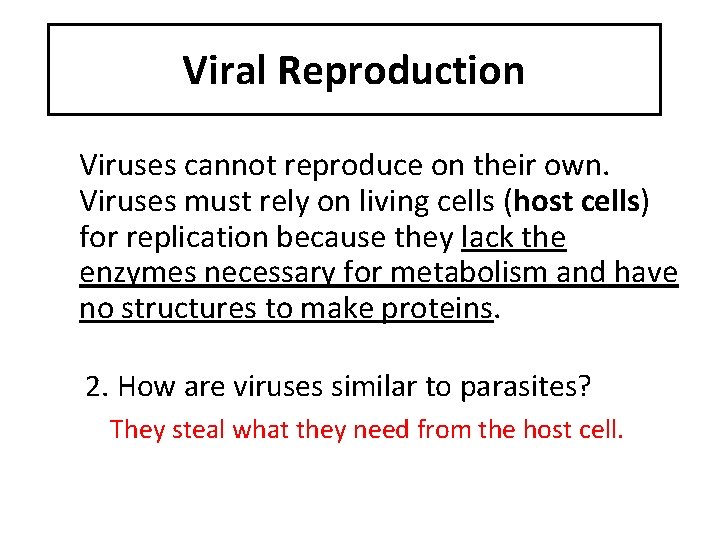 Viral Reproduction

Viruses cannot reproduce on their own. Viruses must rely on living cells (host cells) for replication because they lack the enzymes necessary for metabolism and have no structures to make proteins.

2. How are viruses similar to parasites?

They steal what they need from the host cell.